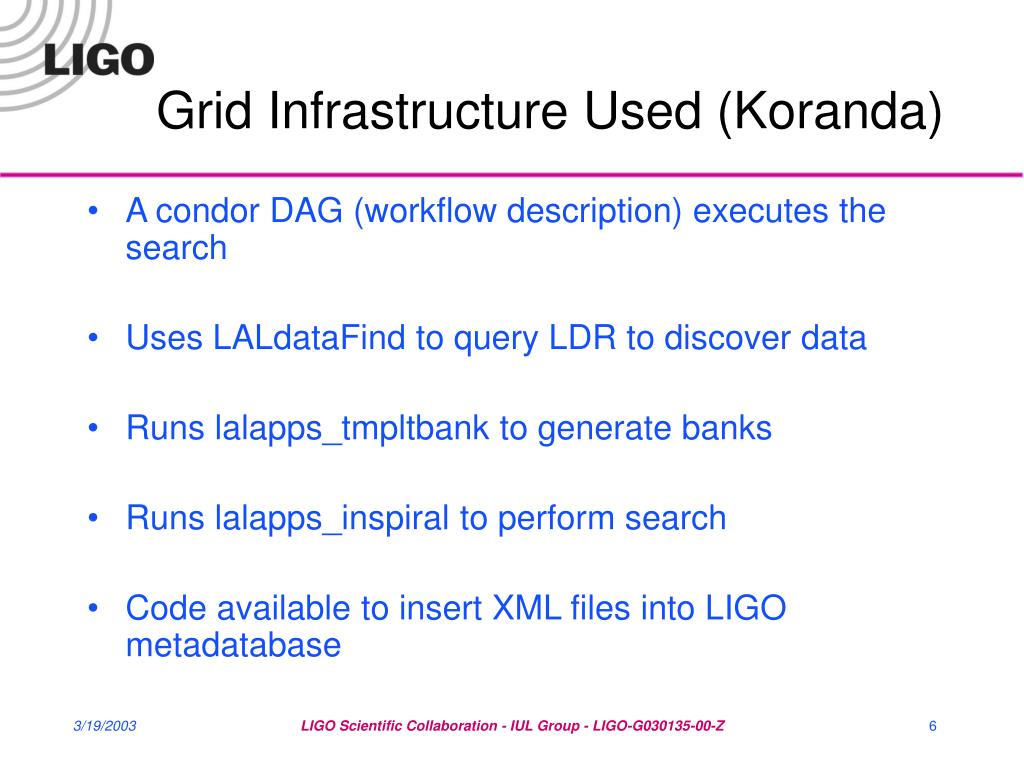 LIGO

Grid Infrastructure Used (Koranda)

• A condor DAG (workflow description) executes the search

• Uses LALdataFind to query LDR to discover data

• Runs lalapps_tmpltbank to generate banks

• Runs lalapps_inspiral to perform search

• Code available to insert XML files into LIGO metadatabase

3/19/2003

LIGO Scientific Collaboration - IUL Group - LIGO-G030135-00-Z

6